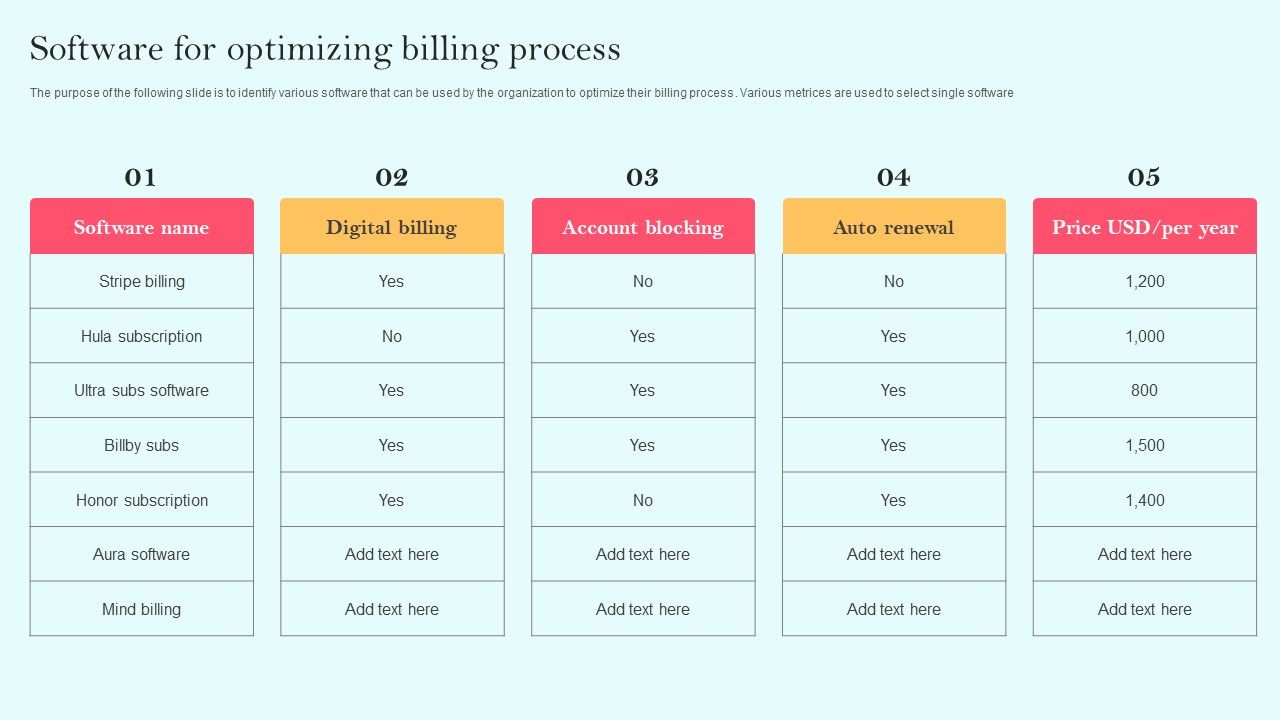 Software for optimizing billing process

The purpose of the following slide is to identify various software that can be used by the organization to optimize their billing process. Various metrices are used to select single software

| 01 | 02 | 03 | 04 | 05 |
|---|---|---|---|---|
| Software name | Digital billing | Account blocking | Auto renewal | Price USD/per year |
| Stripe billing | Yes | No | No | 1,200 |
| Hula subscription | No | Yes | Yes | 1,000 |
| Ultra subs software | Yes | Yes | Yes | 800 |
| Billby subs | Yes | Yes | Yes | 1,500 |
| Honor subscription | Yes | No | Yes | 1,400 |
| Aura software | Add text here | Add text here | Add text here | Add text here |
| Mind billing | Add text here | Add text here | Add text here | Add text here |